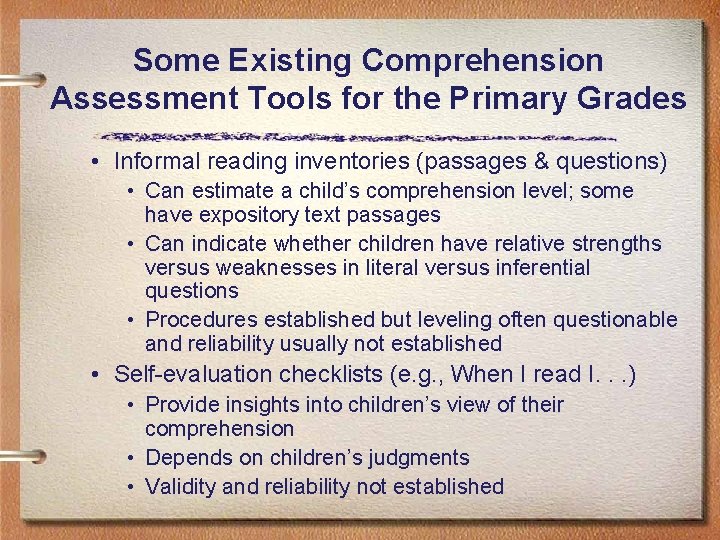 Some Existing Comprehension Assessment Tools for the Primary Grades

• Informal reading inventories (passages & questions)
• Can estimate a child's comprehension level; some have expository text passages
• Can indicate whether children have relative strengths versus weaknesses in literal versus inferential questions
• Procedures established but leveling often questionable and reliability usually not established
• Self-evaluation checklists (e.g., When I read I. . .)
• Provide insights into children's view of their comprehension
• Depends on children's judgments
• Validity and reliability not established